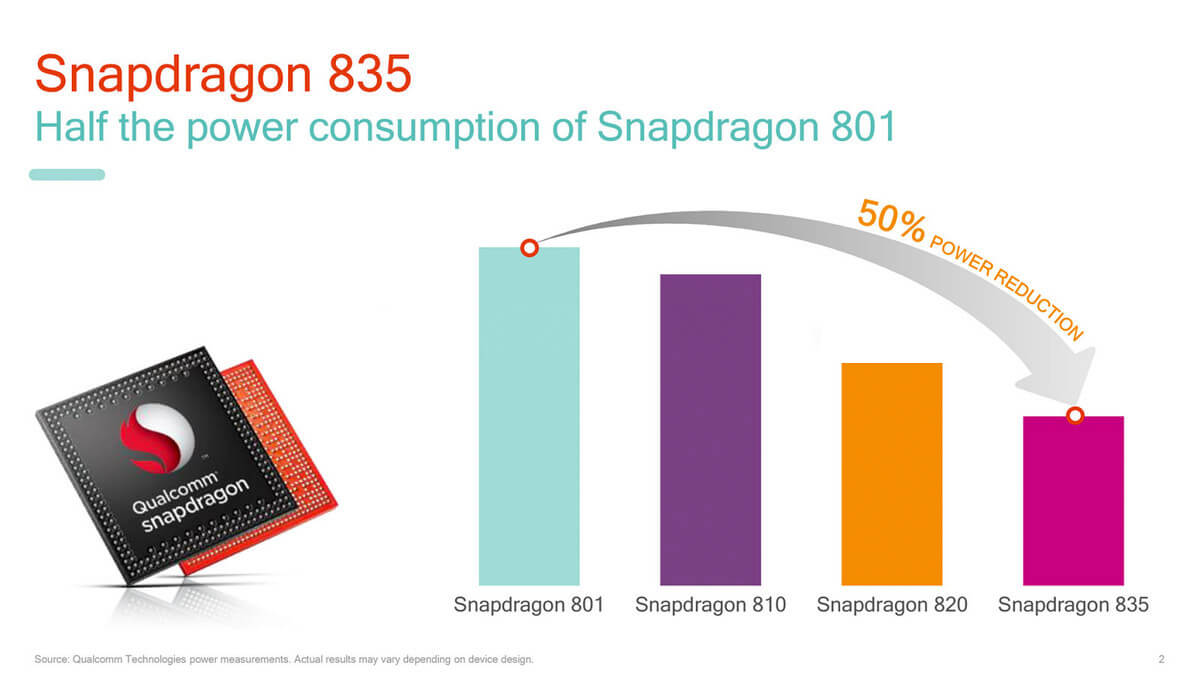 Snapdragon 835
Half the power consumption of Snapdragon 801

50% POWER REDUCTION

Qualcomm snapdragon

Snapdragon 801
Snapdragon 810
Snapdragon 820
Snapdragon 835

Source: Qualcomm Technologies power measurements. Actual results may vary depending on device design.

2